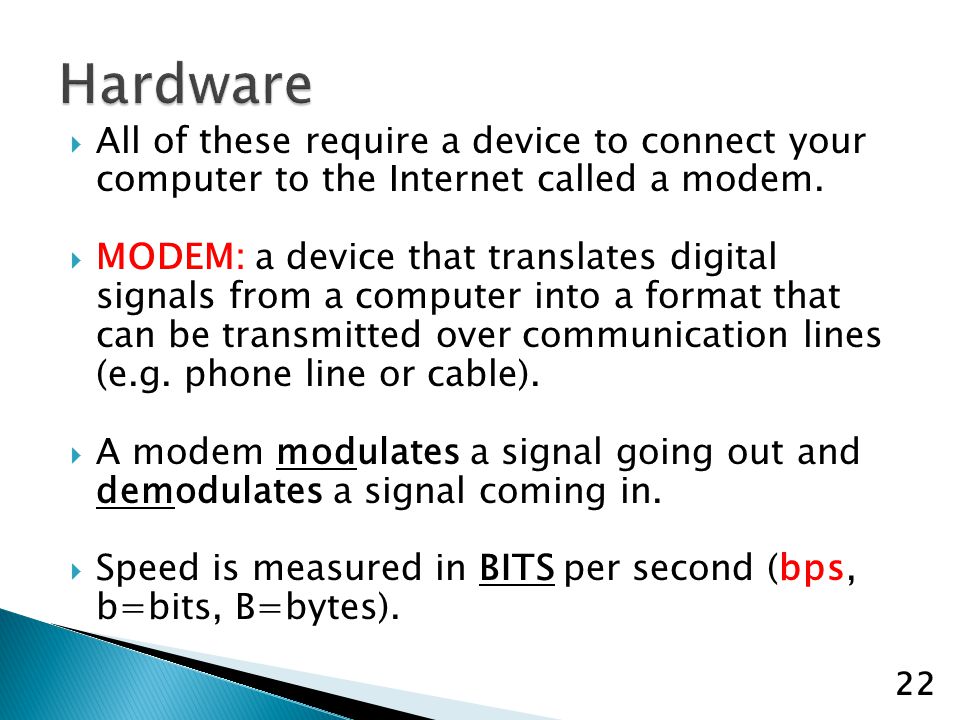 Hardware

All of these require a device to connect your computer to the Internet called a modem.

MODEM: a device that translates digital signals from a computer into a format that can be transmitted over communication lines (e.g. phone line or cable).

A modem modulates a signal going out and demodulates a signal coming in.

Speed is measured in BITS per second (bps, b=bits, B=bytes).

22